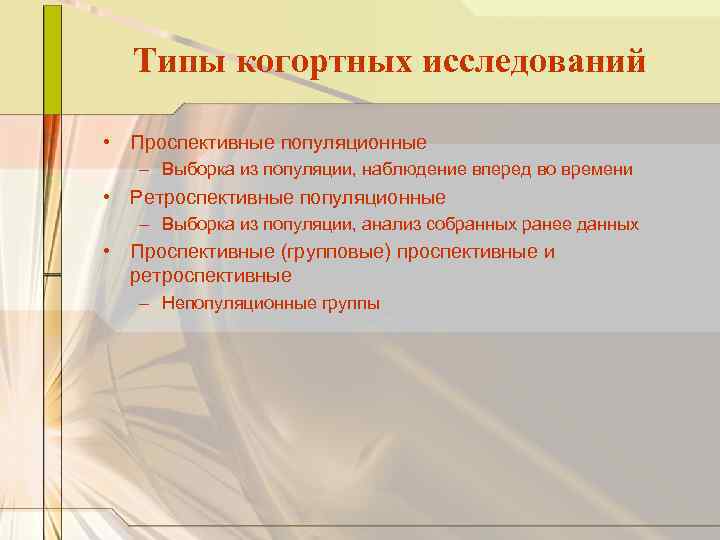 Типы когортных исследований

• Проспективные популяционные
– Выборка из популяции, наблюдение вперед во времени
• Ретроспективные популяционные
– Выборка из популяции, анализ собранных ранее данных
• Проспективные (групповые) проспективные и ретроспективные
– Непопуляционные группы